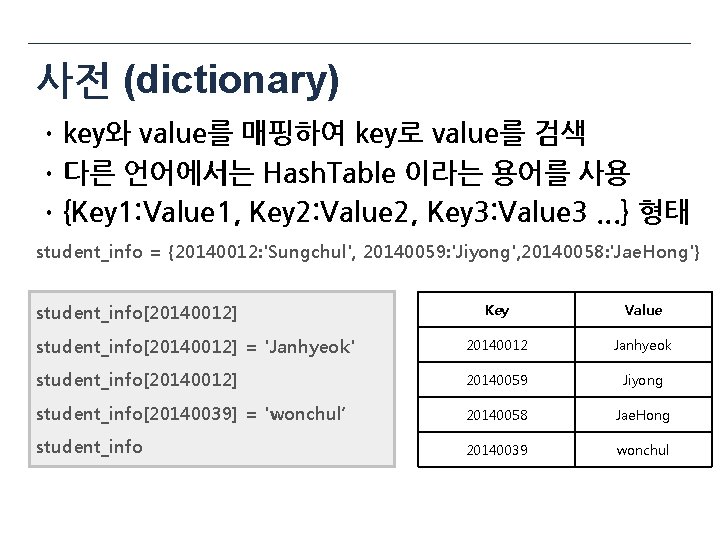 사전 (dictionary)

· key와 value를 매핑하여 key로 value를 검색
· 다른 언어에서는 HashTable 이라는 용어를 사용
· {Key1:Value1, Key2:Value2, Key3:Value3 ...} 형태

student_info = {20140012:'Sungchul', 20140059:'Jiyong',20140058:'JaeHong'}

student_info[20140012]
student_info[20140012] = 'Janhyeok'
student_info[20140012]
student_info[20140039] = 'wonchul'
student_info

| Key | Value |
|---|---|
| 20140012 | Janhyeok |
| 20140059 | Jiyong |
| 20140058 | JaeHong |
| 20140039 | wonchul |